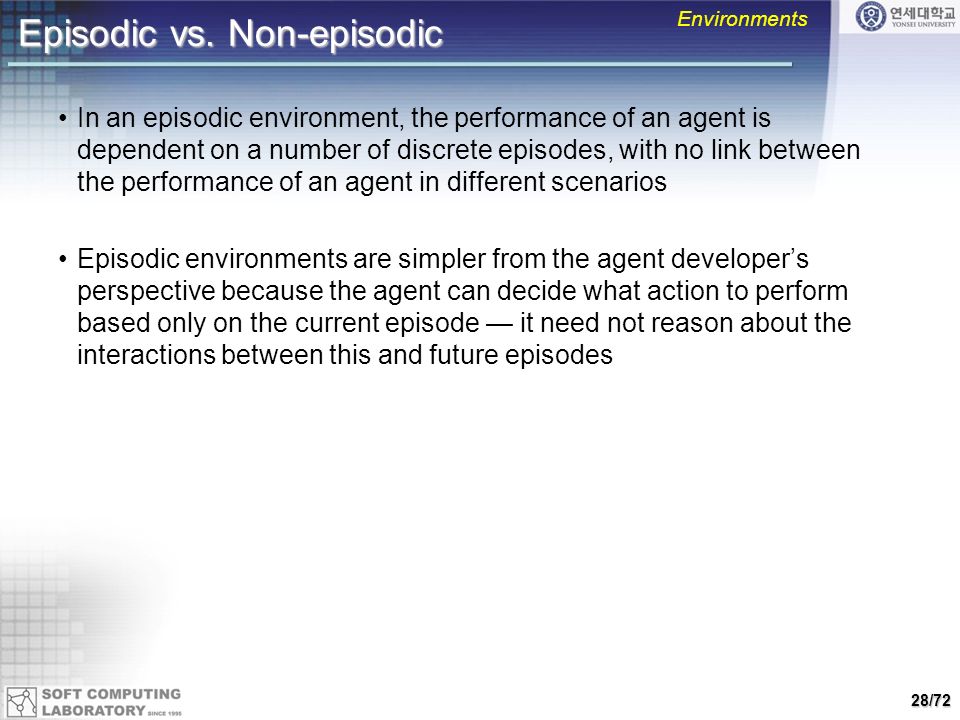 Episodic vs. Non-episodic

Environments

연세대학교
YONSEI UNIVERSITY

• In an episodic environment, the performance of an agent is dependent on a number of discrete episodes, with no link between the performance of an agent in different scenarios

• Episodic environments are simpler from the agent developer's perspective because the agent can decide what action to perform based only on the current episode — it need not reason about the interactions between this and future episodes

SOFT COMPUTING LABORATORY SINCE 1995

28/72